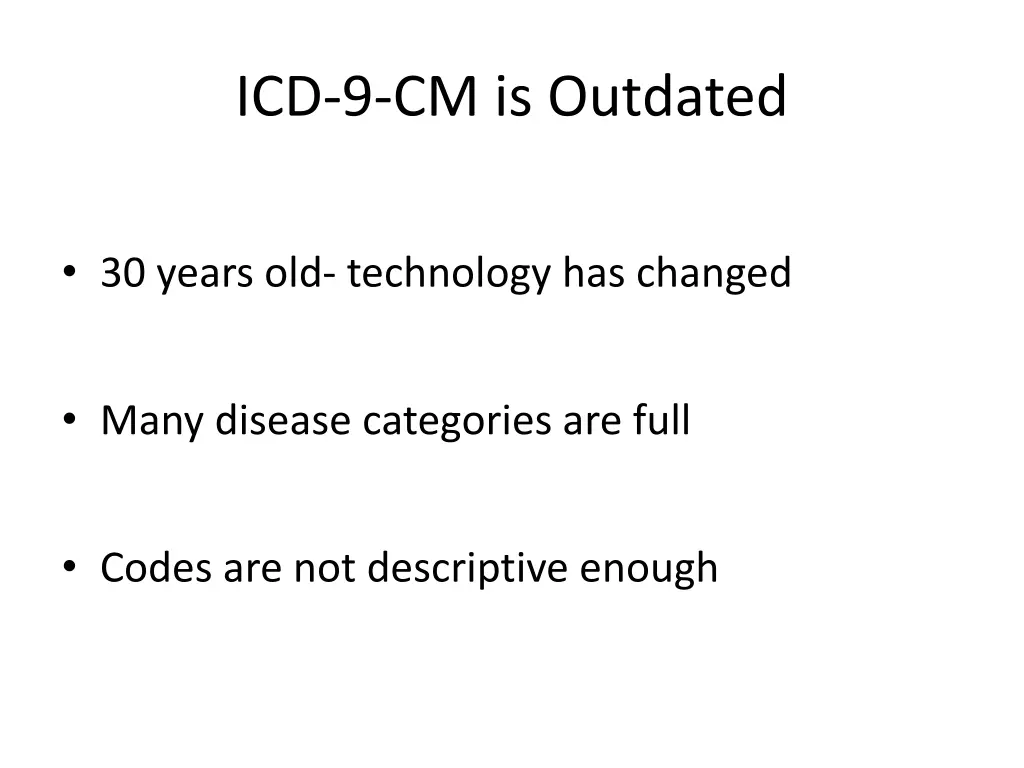 ICD-9-CM is Outdated

• 30 years old- technology has changed

• Many disease categories are full

• Codes are not descriptive enough